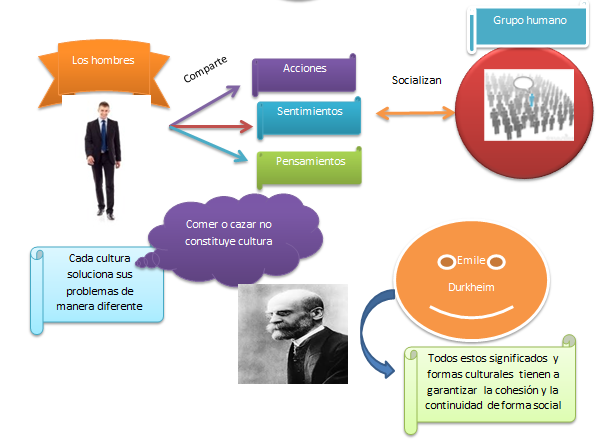 Los hombres

Comparte

Acciones

Sentimientos

Pensamientos

Socializan

Grupo humano

Comer o cazar no constituye cultura

Cada cultura soluciona sus problemas de manera diferente

Emile

Durkheim

Todos estos significados y formas culturales tienen a garantizar la cohesión y la continuidad de forma social